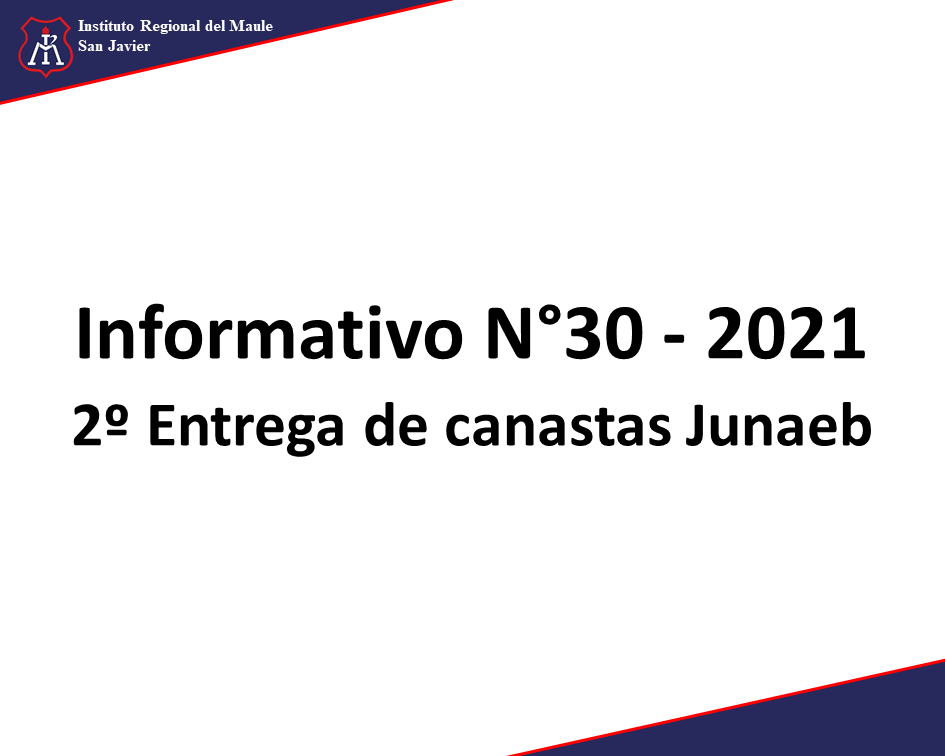 Instituto Regional del Maule
San Javier

Informativo N°30 - 2021
2º Entrega de canastas Junaeb